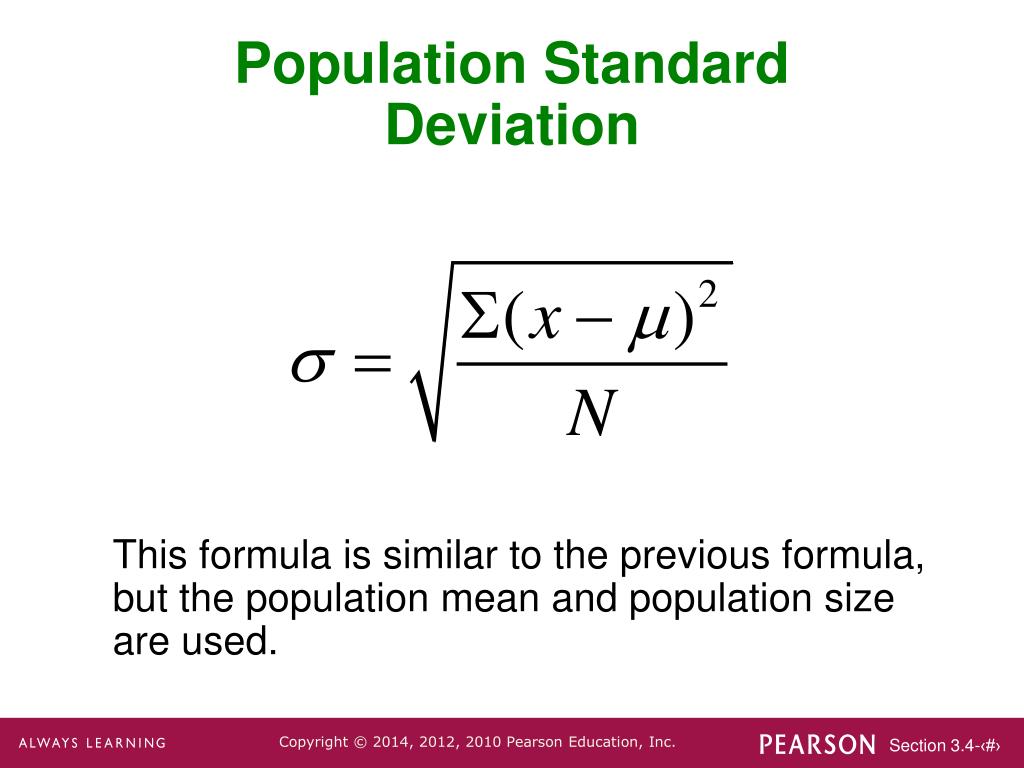 Population Standard Deviation

$\sigma = \sqrt{\frac{\Sigma(x-\mu)^2}{N}}$

This formula is similar to the previous formula, but the population mean and population size are used.

ALWAYS LEARNING

Copyright © 2014, 2012, 2010 Pearson Education, Inc.

PEARSON

Section 3.4-‹#›